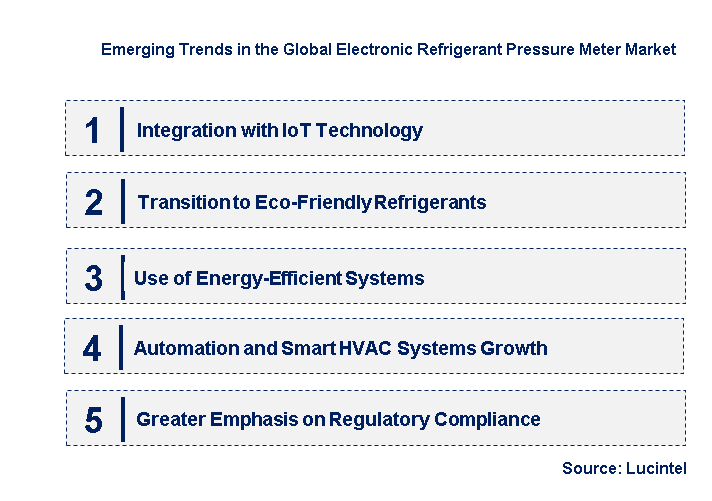 Emerging Trends in the Global Electronic Refrigerant Pressure Meter Market

1 Integration with IoT Technology

2 Transition to Eco-Friendly Refrigerants

3 Use of Energy-Efficient Systems

4 Automation and Smart HVAC Systems Growth

5 Greater Emphasis on Regulatory Compliance

Source: Lucintel